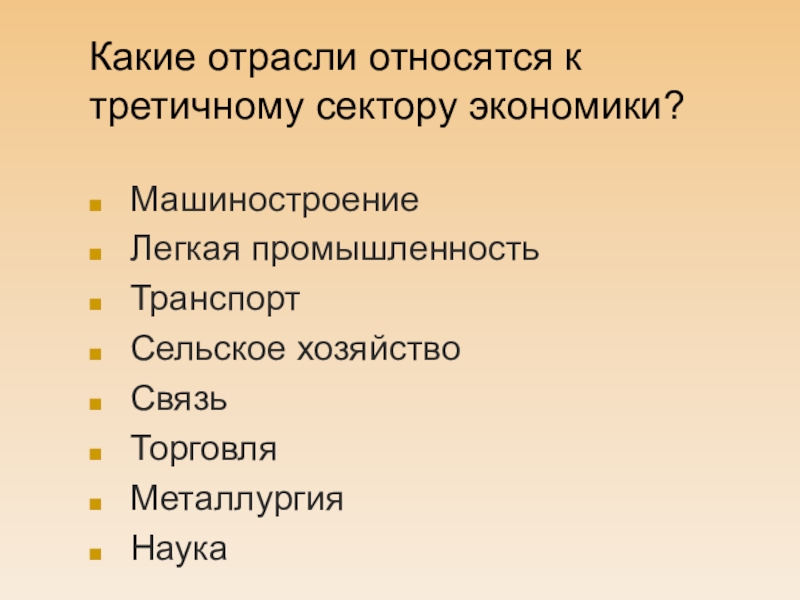 Какие отрасли относятся к третичному сектору экономики?

- Машиностроение
- Легкая промышленность
- Транспорт
- Сельское хозяйство
- Связь
- Торговля
- Металлургия
- Наука